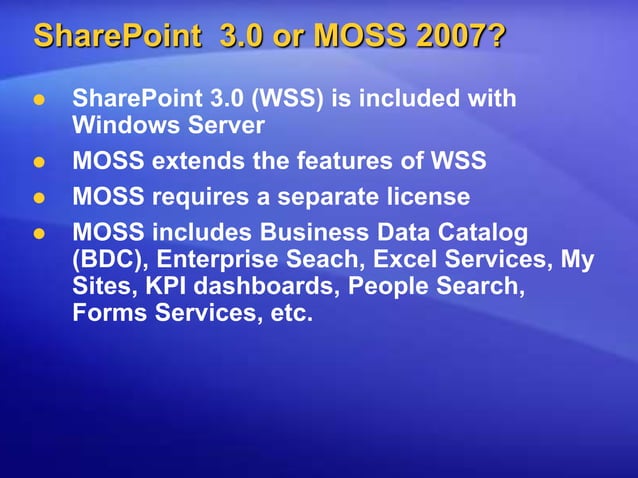 SharePoint 3.0 or MOSS 2007?

- SharePoint 3.0 (WSS) is included with Windows Server
- MOSS extends the features of WSS
- MOSS requires a separate license
- MOSS includes Business Data Catalog (BDC), Enterprise Seach, Excel Services, My Sites, KPI dashboards, People Search, Forms Services, etc.